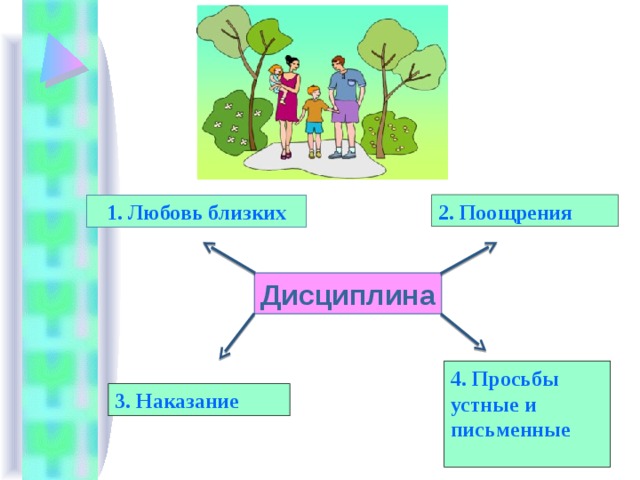 1. Любовь близких

2. Поощрения

Дисциплина

3. Наказание

4. Просьбы устные и письменные